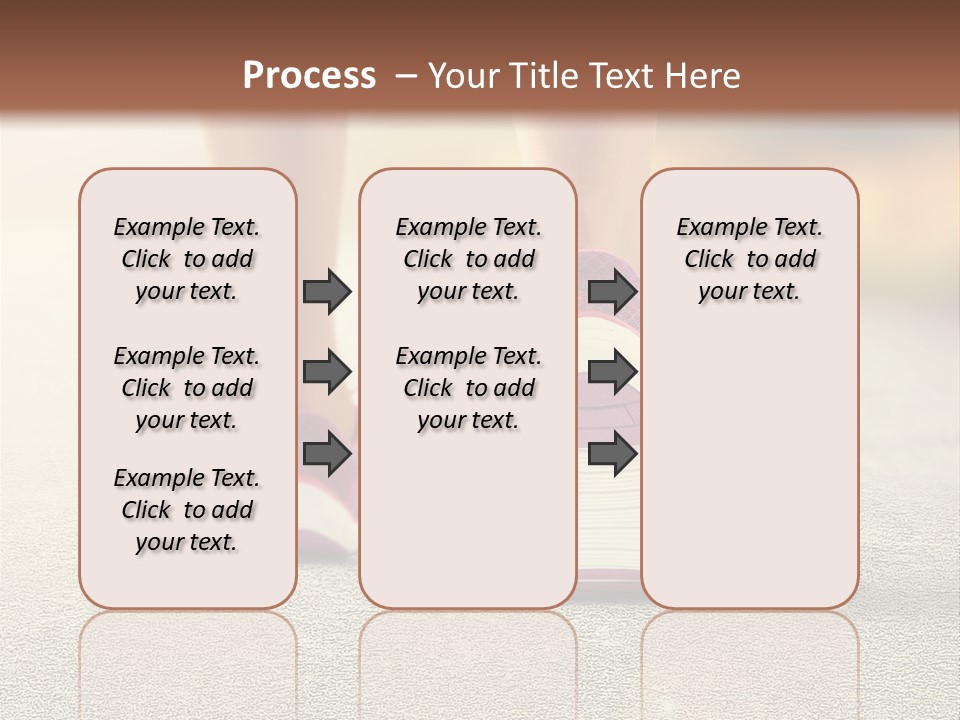 Process – Your Title Text Here

Example Text. Click to add your text.

Example Text. Click to add your text.

Example Text. Click to add your text.

Example Text. Click to add your text.

Example Text. Click to add your text.

Example Text. Click to add your text.